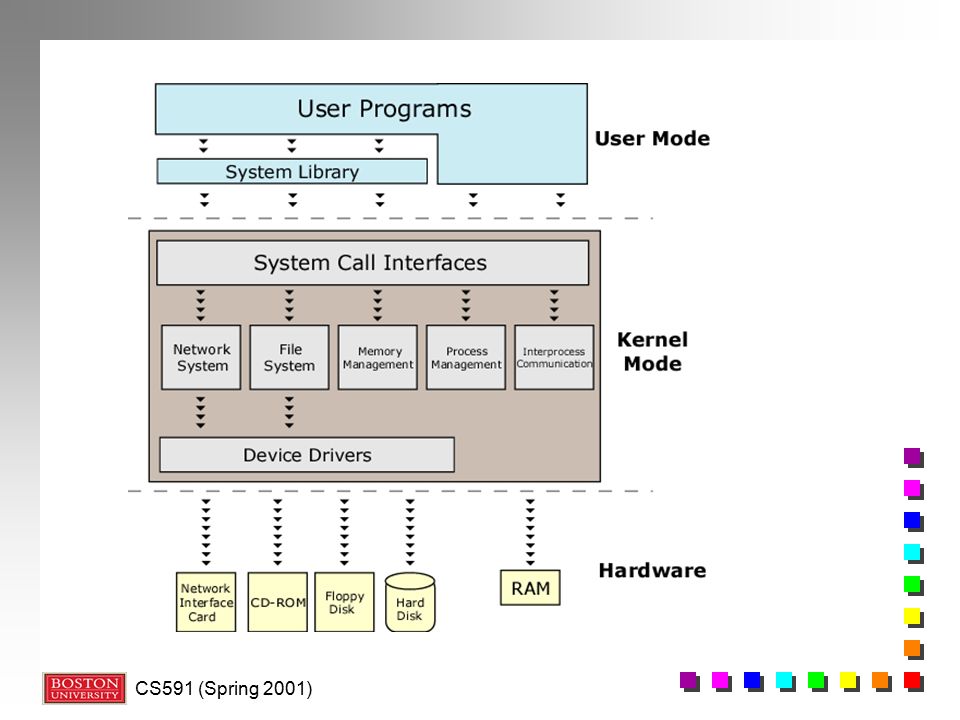 User Programs

User Mode

System Library

System Call Interfaces

Network System

File System

Memory Management

Process Management

Interprocess Communication

Kernel Mode

Device Drivers

Network Interface Card

CD-ROM

Floppy Disk

Hard Disk

RAM

Hardware

BOSTON UNIVERSITY

CS591 (Spring 2001)